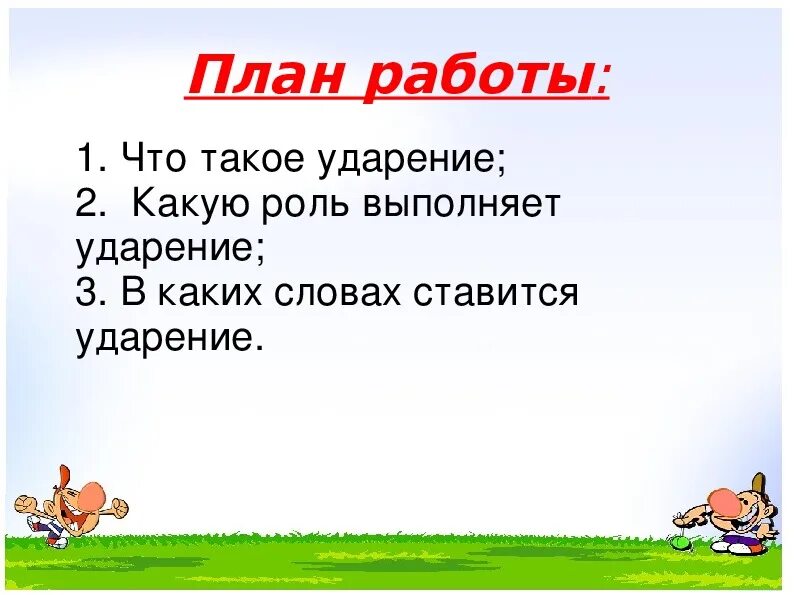 План работы:

1. Что такое ударение;
2. Какую роль выполняет ударение;
3. В каких словах ставится ударение.